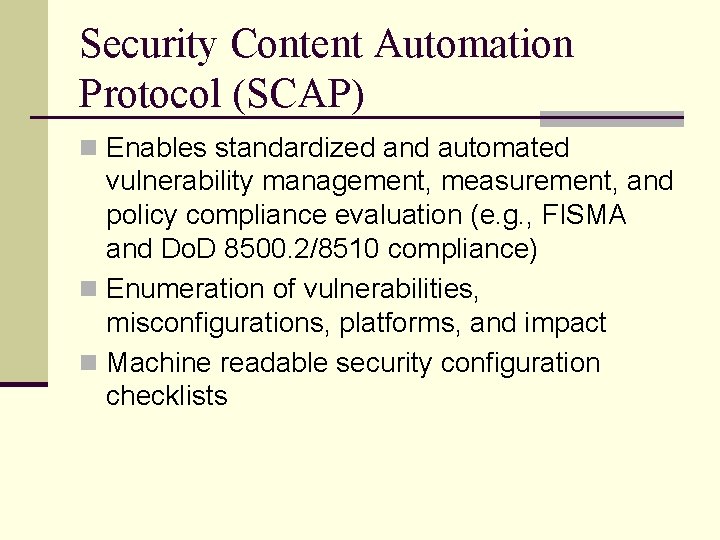 Security Content Automation Protocol (SCAP)

Enables standardized and automated vulnerability management, measurement, and policy compliance evaluation (e.g., FISMA and DoD 8500.2/8510 compliance)

Enumeration of vulnerabilities, misconfigurations, platforms, and impact

Machine readable security configuration checklists